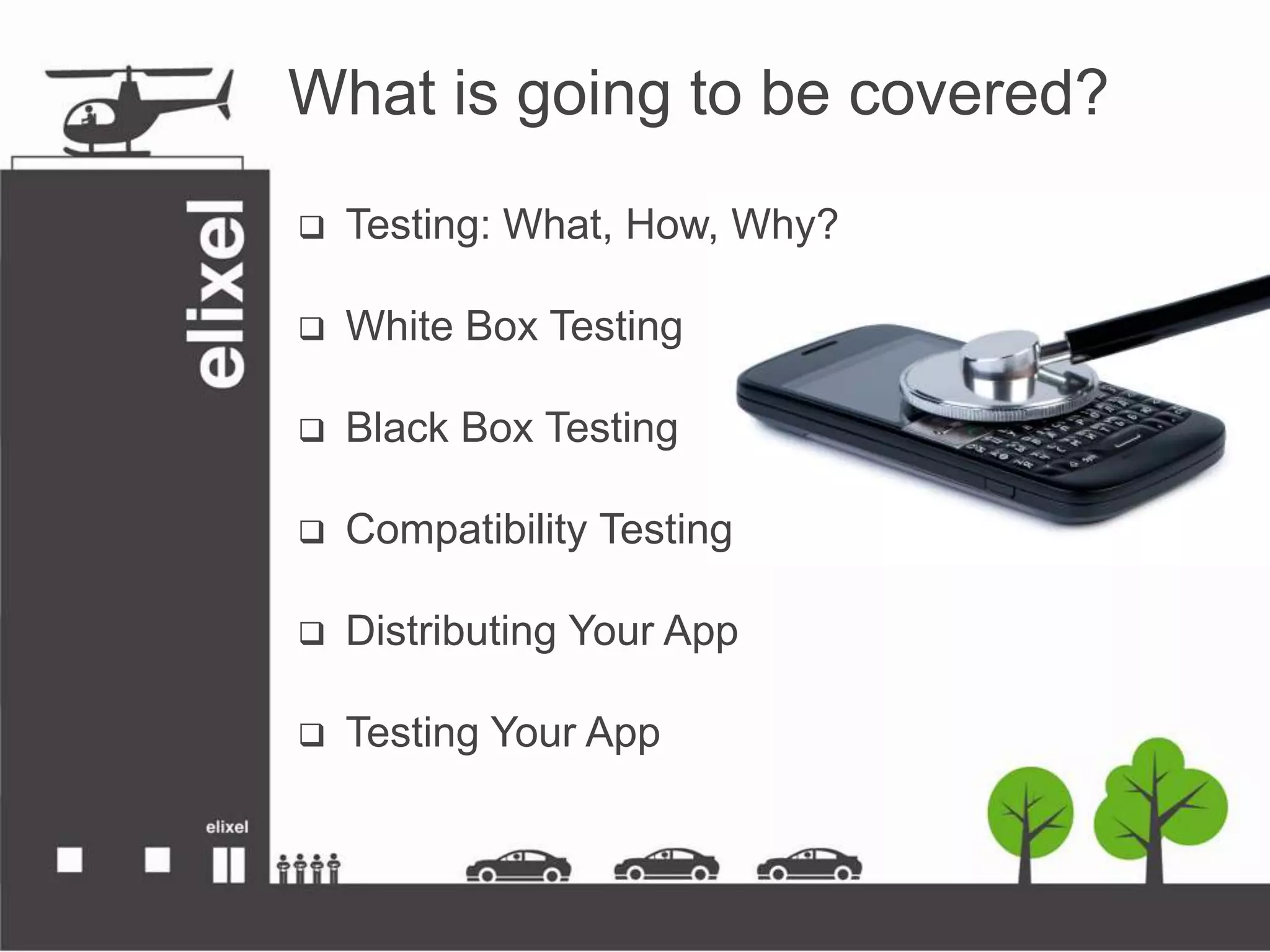 What is going to be covered?

elixel

❑ Testing: What, How, Why?

❑ White Box Testing

❑ Black Box Testing

❑ Compatibility Testing

❑ Distributing Your App

❑ Testing Your App

elixel